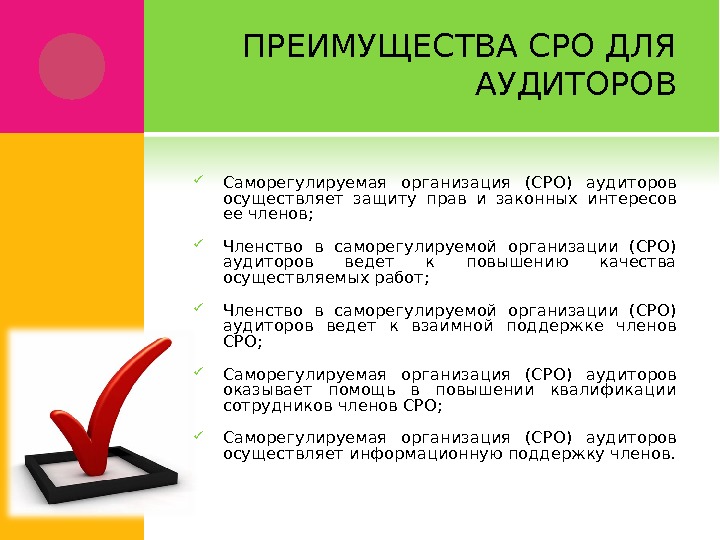 ПРЕИМУЩЕСТВА СРО ДЛЯ АУДИТОРОВ

✓ Саморегулируемая организация (СРО) аудиторов осуществляет защиту прав и законных интересов ее членов;

✓ Членство в саморегулируемой организации (СРО) аудиторов ведет к повышению качества осуществляемых работ;

✓ Членство в саморегулируемой организации (СРО) аудиторов ведет к взаимной поддержке членов СРО;

✓ Саморегулируемая организация (СРО) аудиторов оказывает помощь в повышении квалификации сотрудников членов СРО;

✓ Саморегулируемая организация (СРО) аудиторов осуществляет информационную поддержку членов.